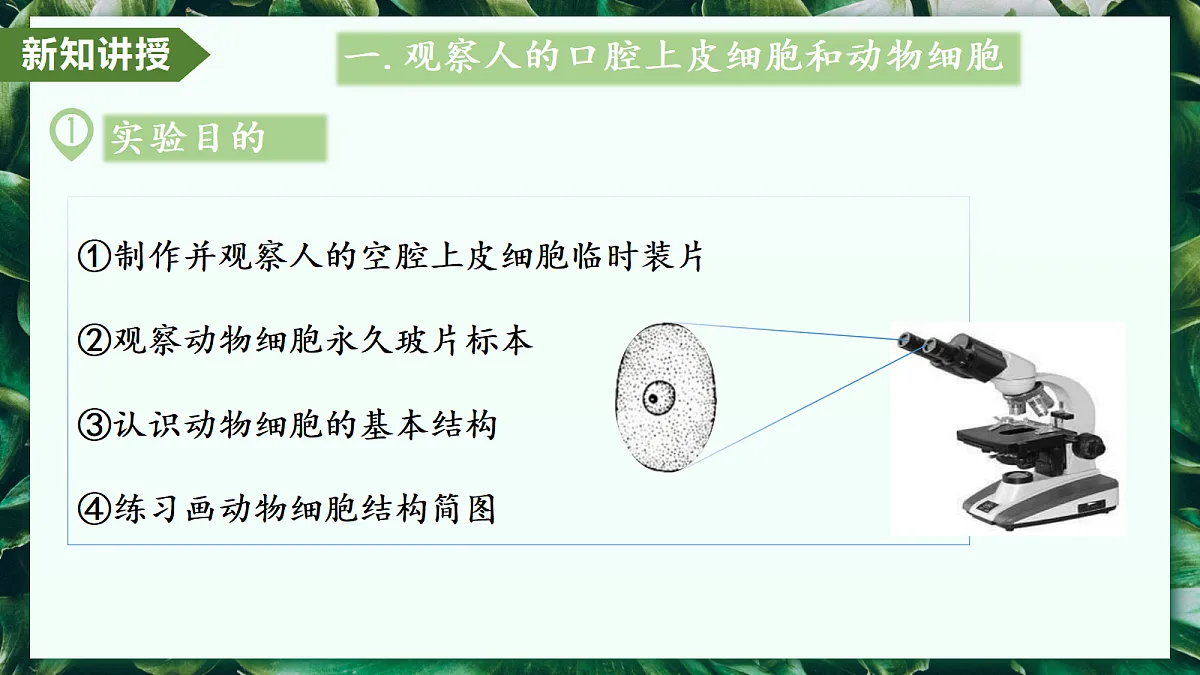 新知讲授

一. 观察人的口腔上皮细胞和动物细胞

1 实验目的

①制作并观察人的空腔上皮细胞临时装片

②观察动物细胞永久玻片标本

③认识动物细胞的基本结构

④练习画动物细胞结构简图